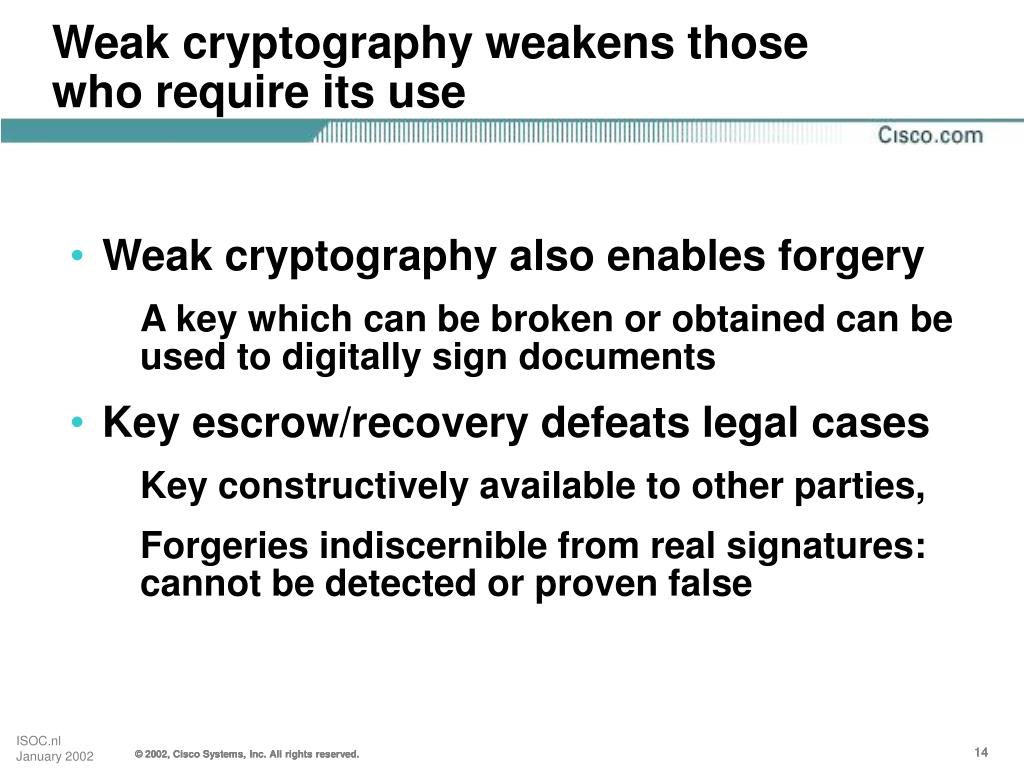 Weak cryptography weakens those who require its use

Cisco.com

• Weak cryptography also enables forgery

A key which can be broken or obtained can be used to digitally sign documents

• Key escrow/recovery defeats legal cases

Key constructively available to other parties,

Forgeries indiscernible from real signatures: cannot be detected or proven false

ISOC.nl
January 2002

© 2002, Cisco Systems, Inc. All rights reserved.

14